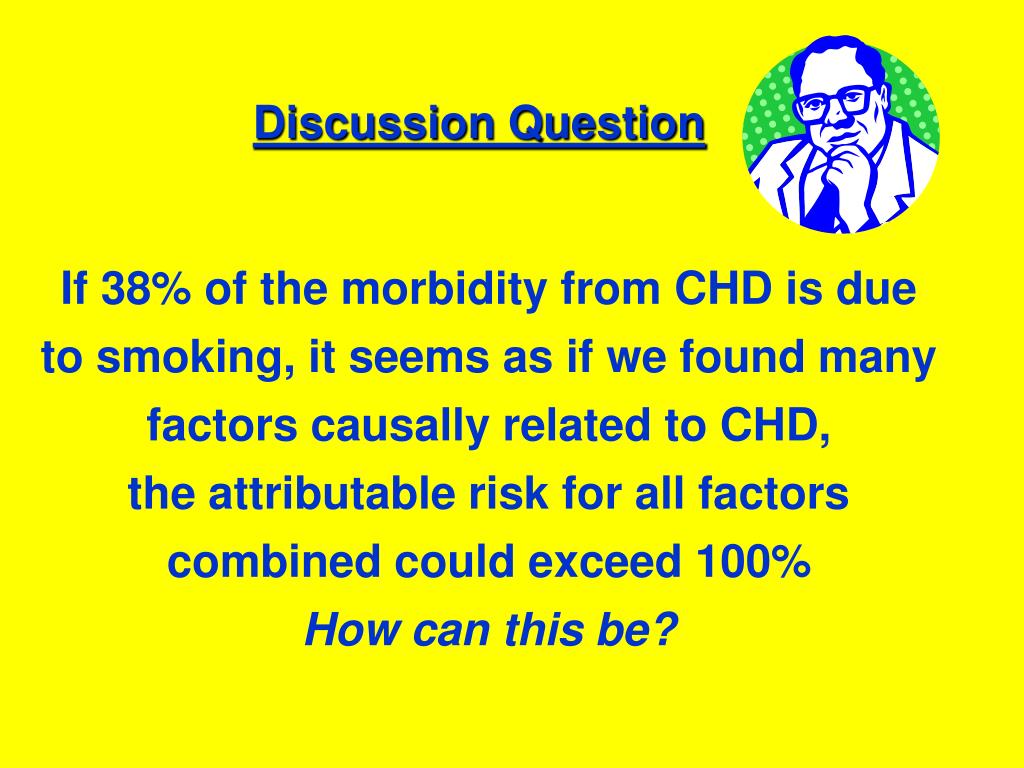 Discussion Question

If 38% of the morbidity from CHD is due to smoking, it seems as if we found many factors causally related to CHD, the attributable risk for all factors combined could exceed 100%
How can this be?